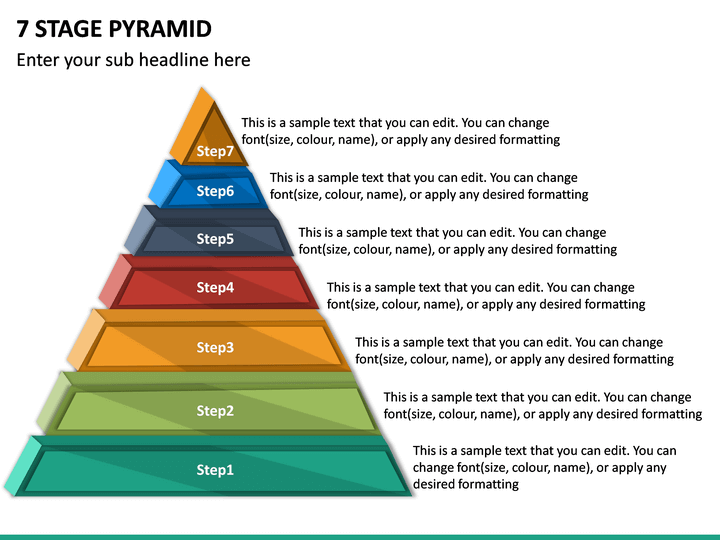 7 STAGE PYRAMID

Enter your sub headline here

Step7

This is a sample text that you can edit. You can change font(size, colour, name), or apply any desired formatting

Step6

This is a sample text that you can edit. You can change font(size, colour, name), or apply any desired formatting

Step5

This is a sample text that you can edit. You can change font(size, colour, name), or apply any desired formatting

Step4

This is a sample text that you can edit. You can change font(size, colour, name), or apply any desired formatting

Step3

This is a sample text that you can edit. You can change font(size, colour, name), or apply any desired formatting

Step2

This is a sample text that you can edit. You can change font(size, colour, name), or apply any desired formatting

Step1

This is a sample text that you can edit. You can change font(size, colour, name), or apply any desired formatting